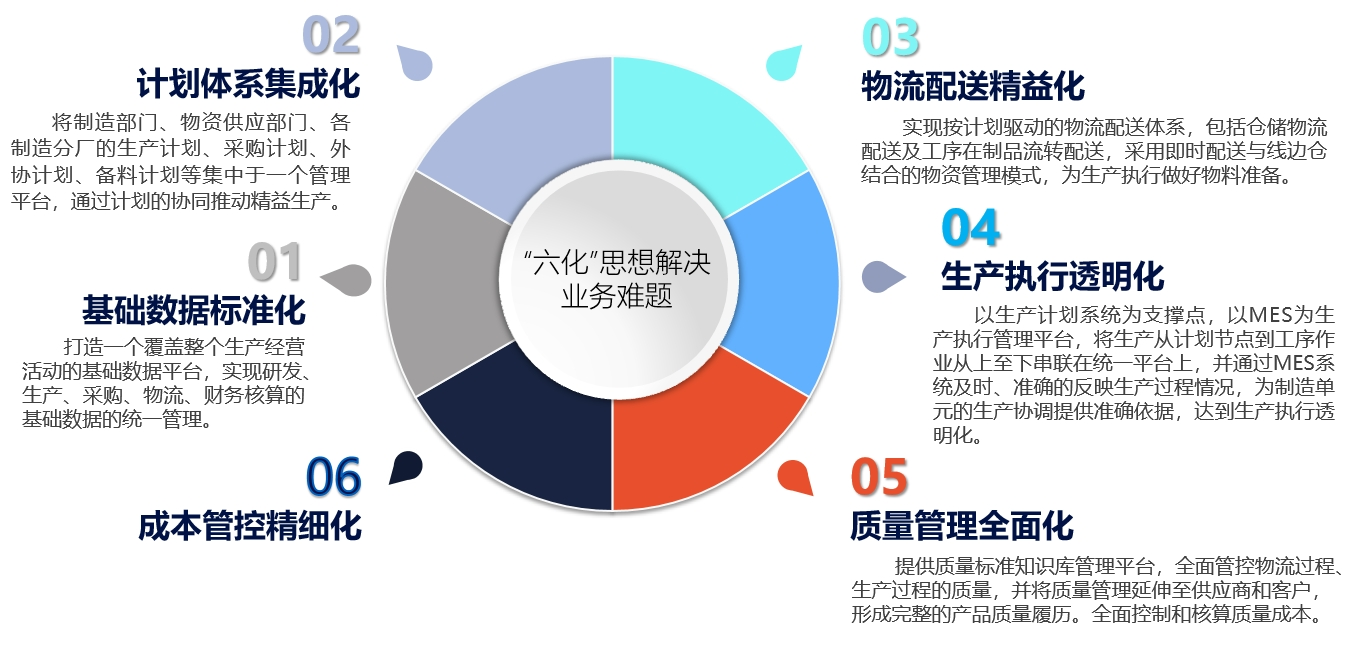 02
计划体系集成化

将制造部门、物资供应部门、各制造分厂的生产计划、采购计划、外协计划、备料计划等集中于一个管理平台，通过计划的协同推动精益生产。

01
基础数据标准化

打造一个覆盖整个生产经营活动的基础数据平台，实现研发、生产、采购、物流、财务核算的基础数据的统一管理。

06
成本管控精细化

“六化”思想解决业务难题

03
物流配送精益化

实现按计划驱动的物流配送体系，包括仓储物流配送及工序在制品流转配送，采用即时配送与线边仓结合的物资管理模式，为生产执行做好物料准备。

04
生产执行透明化

以生产计划系统为支撑点，以MES为生产执行管理平台，将生产从计划节点到工序作业从上至下串联在统一平台上，并通过MES系统及时、准确的反映生产过程情况，为制造单元的生产协调提供准确依据，达到生产执行透明化。

05
质量管理全面化

提供质量标准知识库管理平台，全面管控物流过程、生产过程的质量，并将质量管理延伸至供应商和客户，形成完整的产品质量履历。全面控制和核算质量成本。